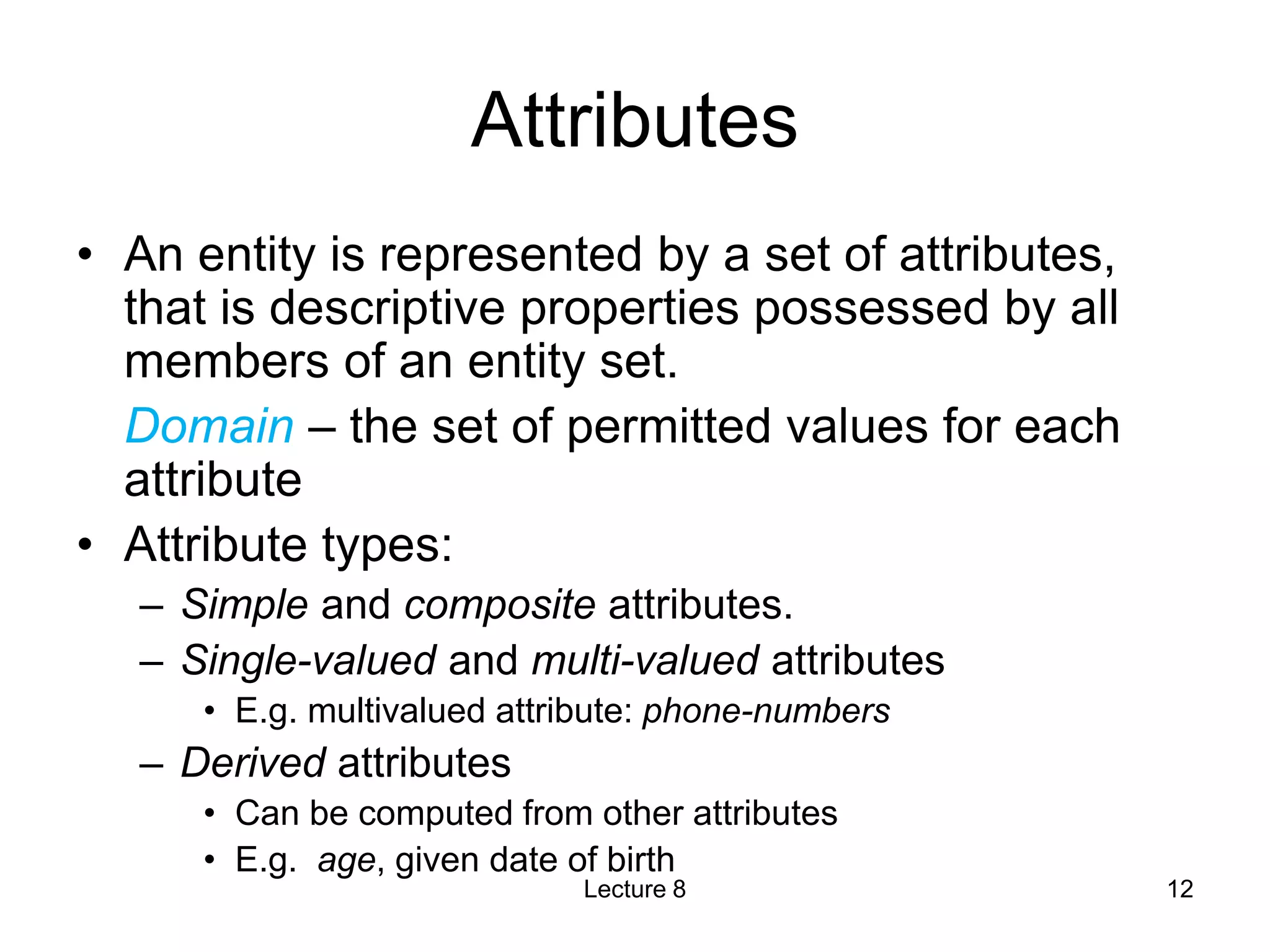 Attributes

• An entity is represented by a set of attributes, that is descriptive properties possessed by all members of an entity set.

Domain – the set of permitted values for each attribute

• Attribute types:
– Simple and composite attributes.
– Single-valued and multi-valued attributes
• E.g. multivalued attribute: phone-numbers
– Derived attributes
• Can be computed from other attributes
• E.g. age, given date of birth

Lecture 8

12